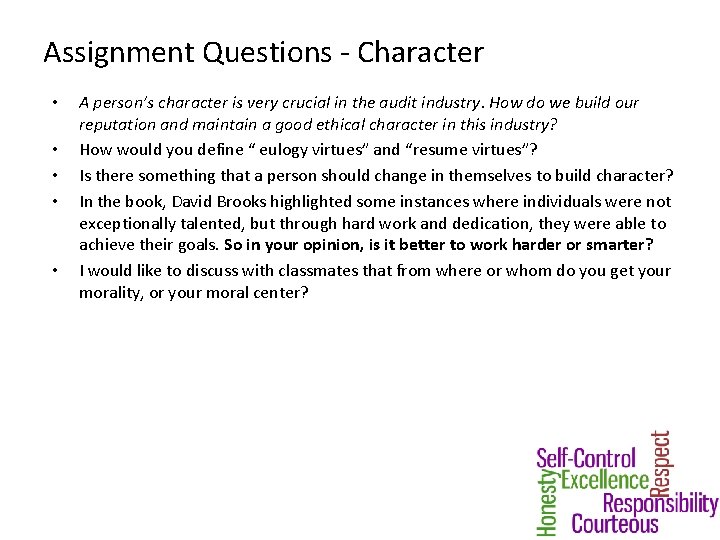 Assignment Questions - Character

• A person's character is very crucial in the audit industry. How do we build our reputation and maintain a good ethical character in this industry?

• How would you define " eulogy virtues" and "resume virtues"?

• Is there something that a person should change in themselves to build character?

• In the book, David Brooks highlighted some instances where individuals were not exceptionally talented, but through hard work and dedication, they were able to achieve their goals. So in your opinion, is it better to work harder or smarter?

• I would like to discuss with classmates that from where or whom do you get your morality, or your moral center?

Self-Control
Respect
Honesty
Excellence
Responsibility
Courteous